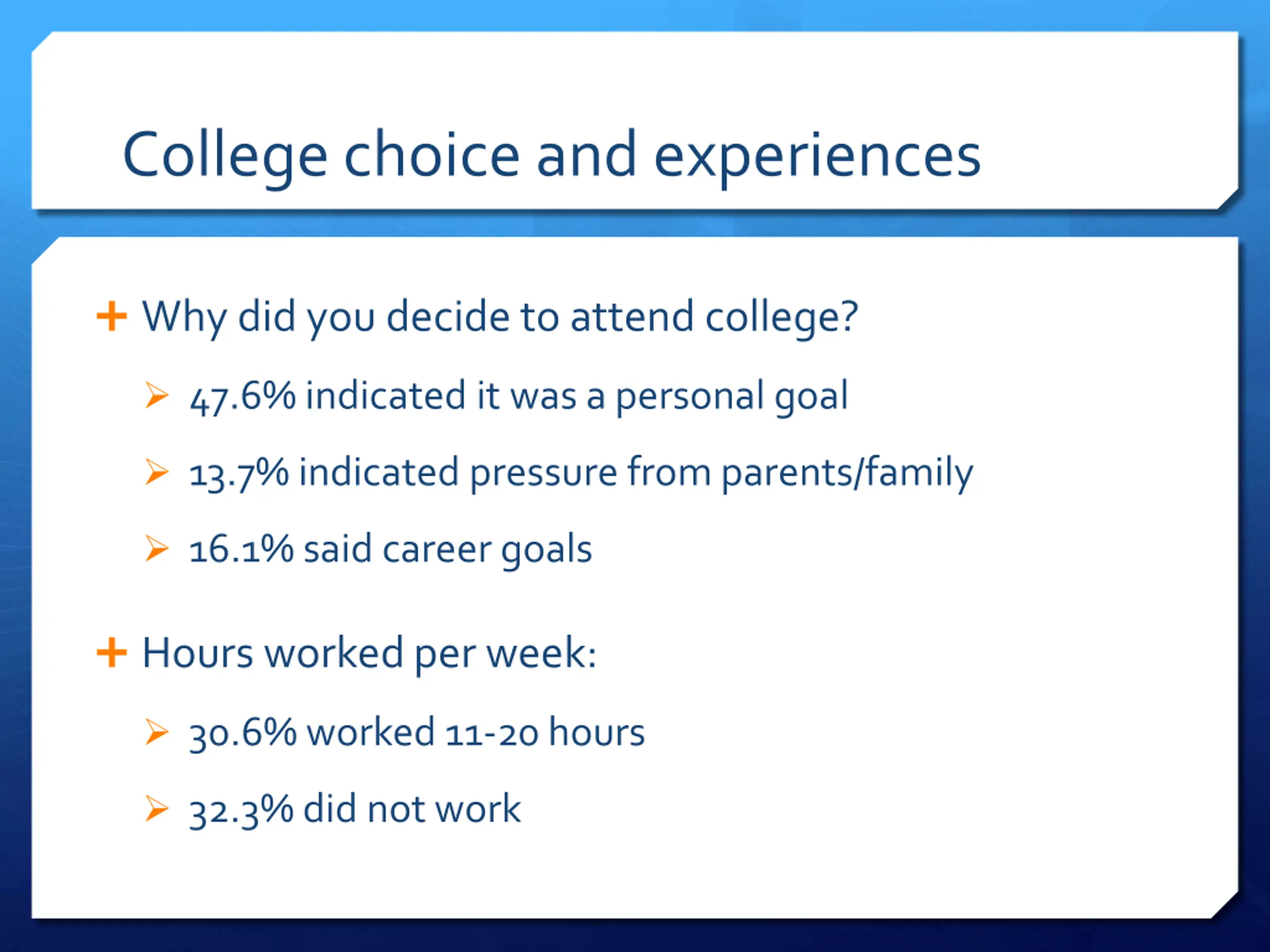 College choice and experiences

+ Why did you decide to attend college?

➢ 47.6% indicated it was a personal goal

➢ 13.7% indicated pressure from parents/family

➢ 16.1% said career goals

+ Hours worked per week:

➢ 30.6% worked 11-20 hours

➢ 32.3% did not work